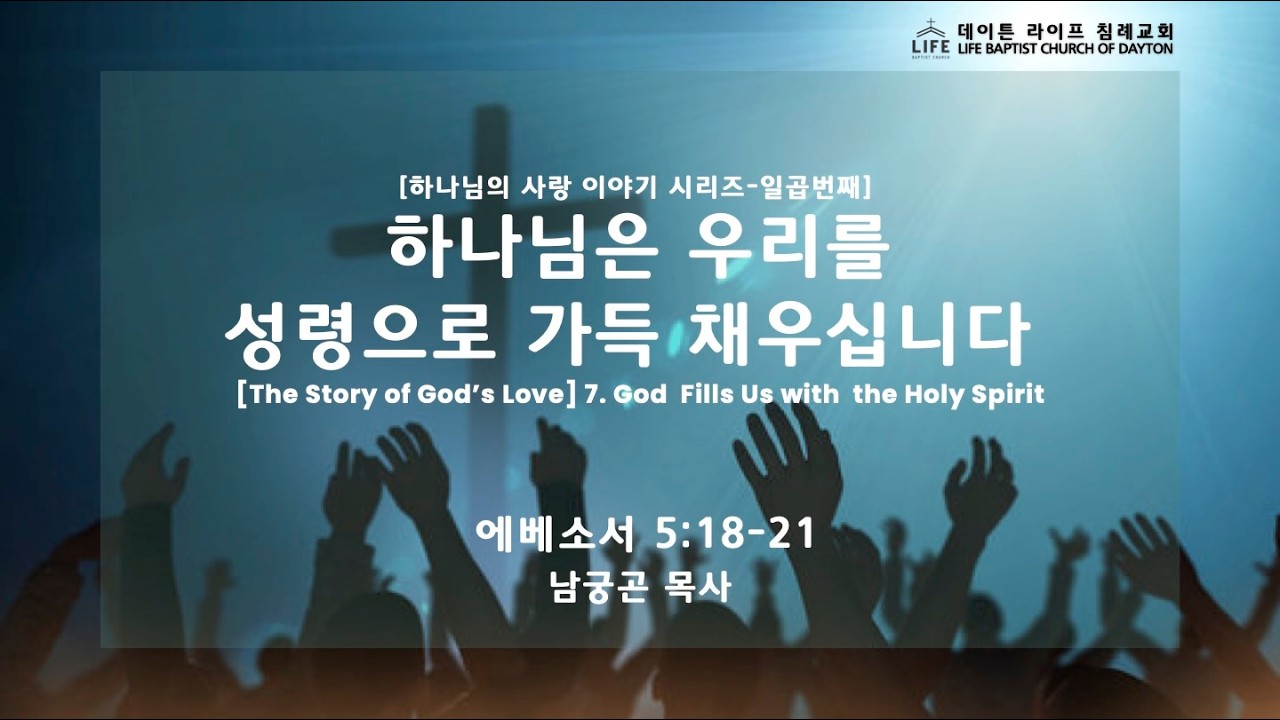 LIFE BAPTIST CHURCH
데이튼 라이프 침례교회
LIFE BAPTIST CHURCH OF DAYTON

[하나님의 사랑 이야기 시리즈-일곱번째]
하나님은 우리를
성령으로 가득 채우십니다
[The Story of God's Love] 7. God Fills Us with the Holy Spirit

에베소서 5:18-21
남궁곤 목사